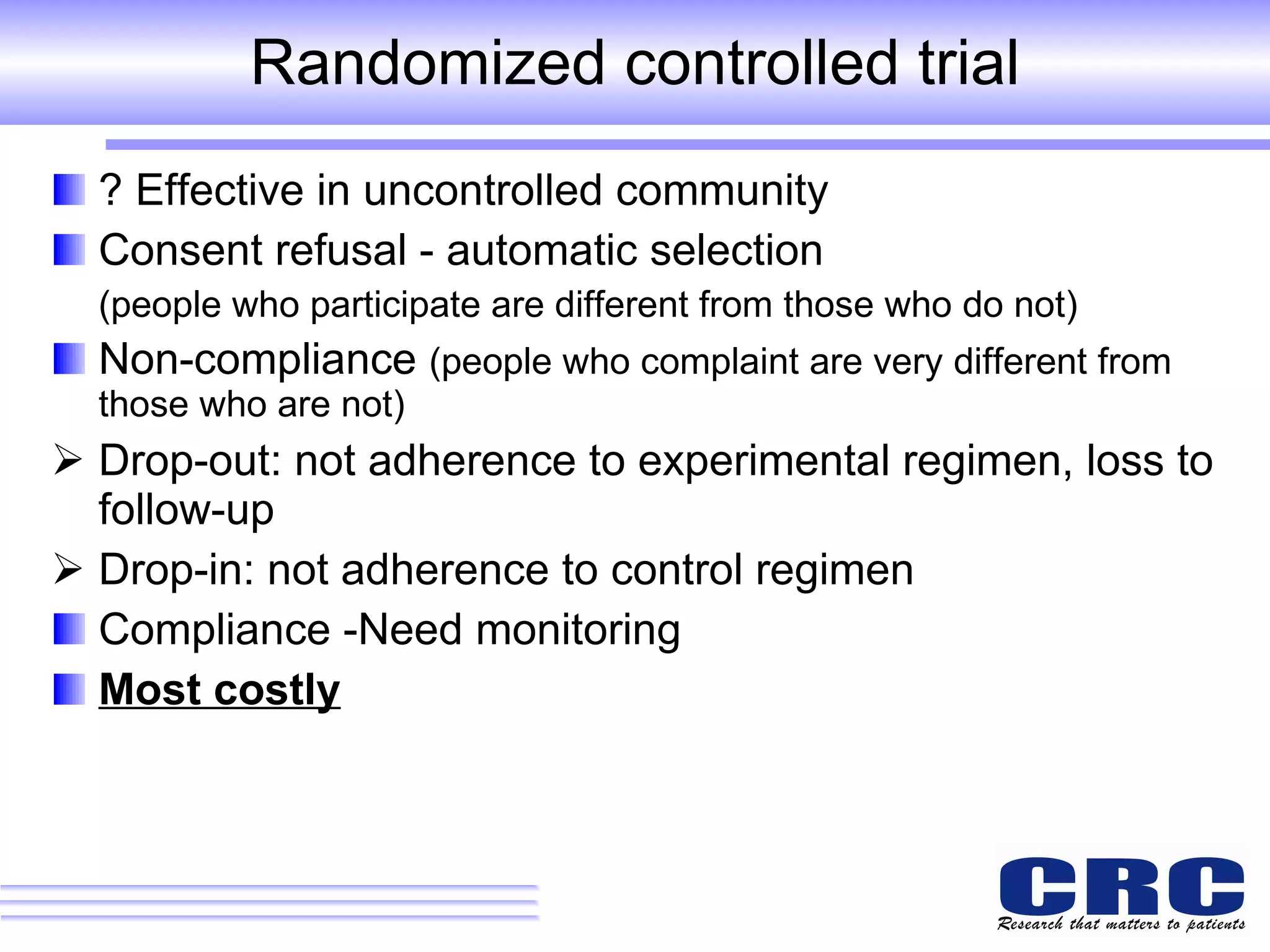 Randomized controlled trial

? Effective in uncontrolled community

Consent refusal - automatic selection

(people who participate are different from those who do not)

Non-compliance (people who complaint are very different from those who are not)

Drop-out: not adherence to experimental regimen, loss to follow-up

Drop-in: not adherence to control regimen

Compliance -Need monitoring

Most costly

CRC
Research that matters to patients